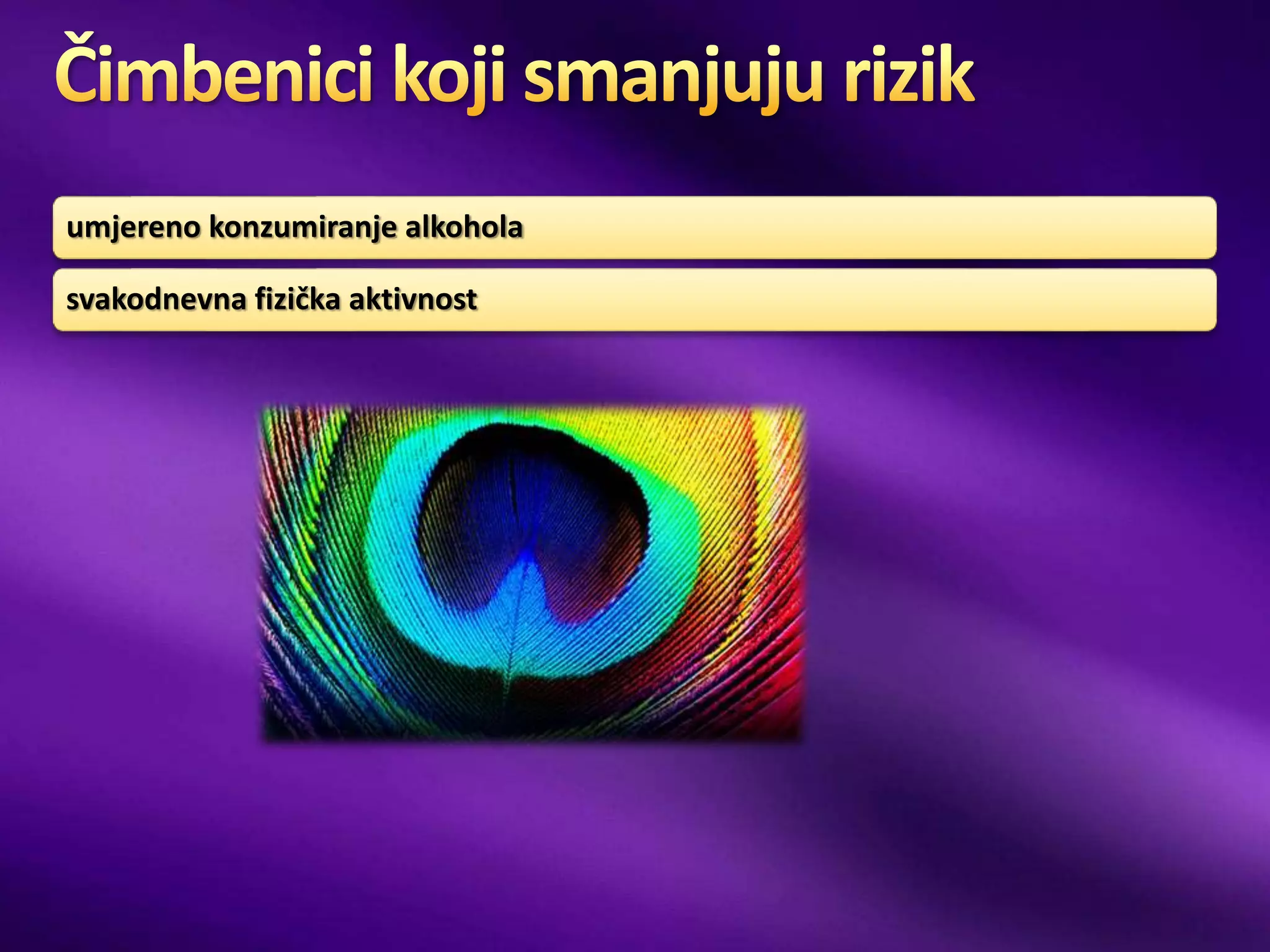 Čimbenici koji smanjuju rizik

umjereno konzumiranje alkohola

svakodnevna fizička aktivnost